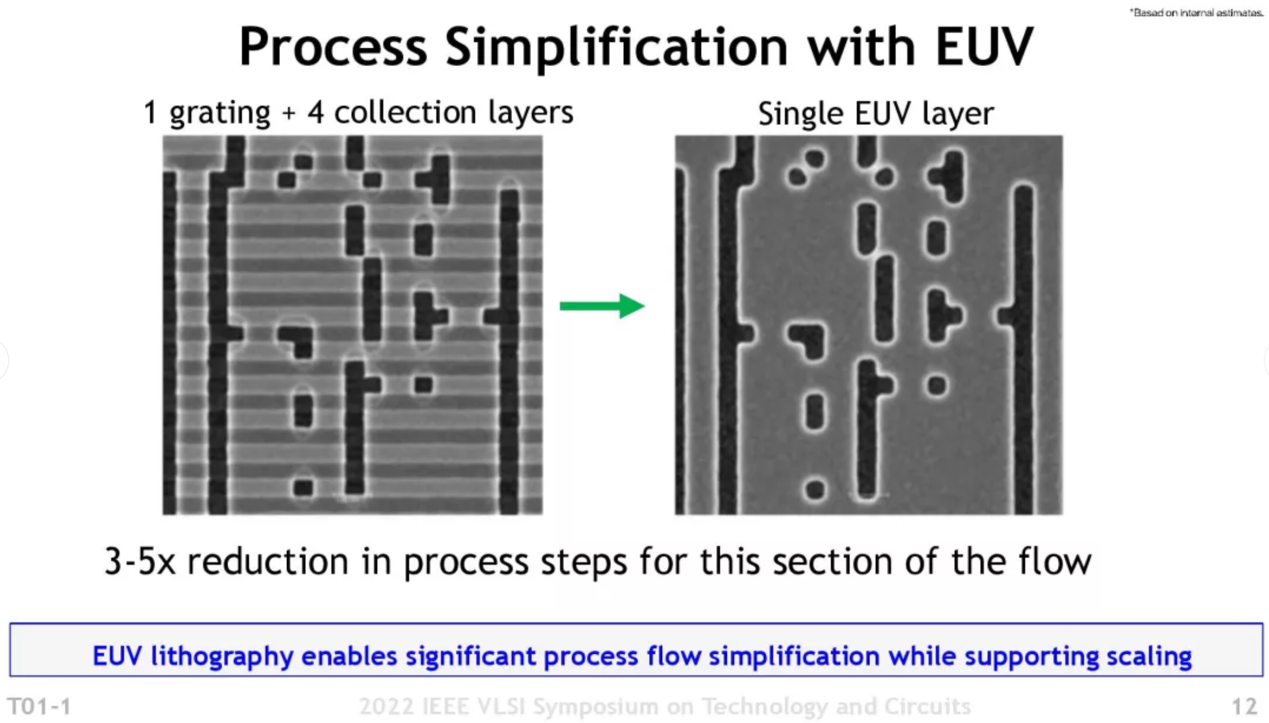 *Based on internal estimates.

Process Simplification with EUV

1 grating + 4 collection layers

Single EUV layer

3-5x reduction in process steps for this section of the flow

EUV lithography enables significant process flow simplification while supporting scaling

T01-1

2022 IEEE VLSI Symposium on Technology and Circuits

12